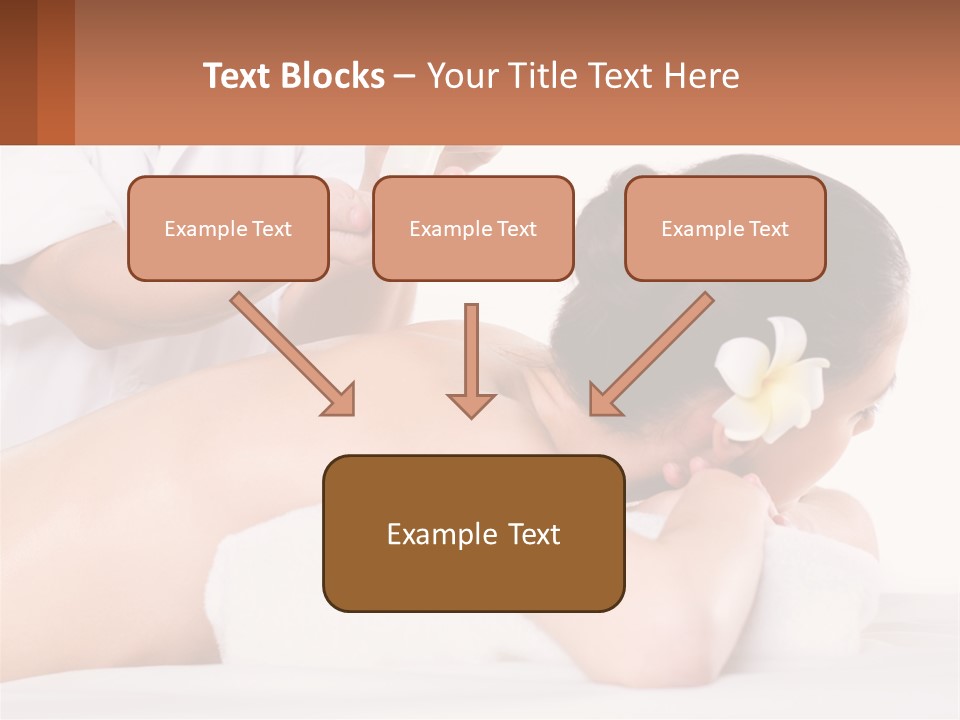 Text Blocks – Your Title Text Here

Example Text

Example Text

Example Text

Example Text